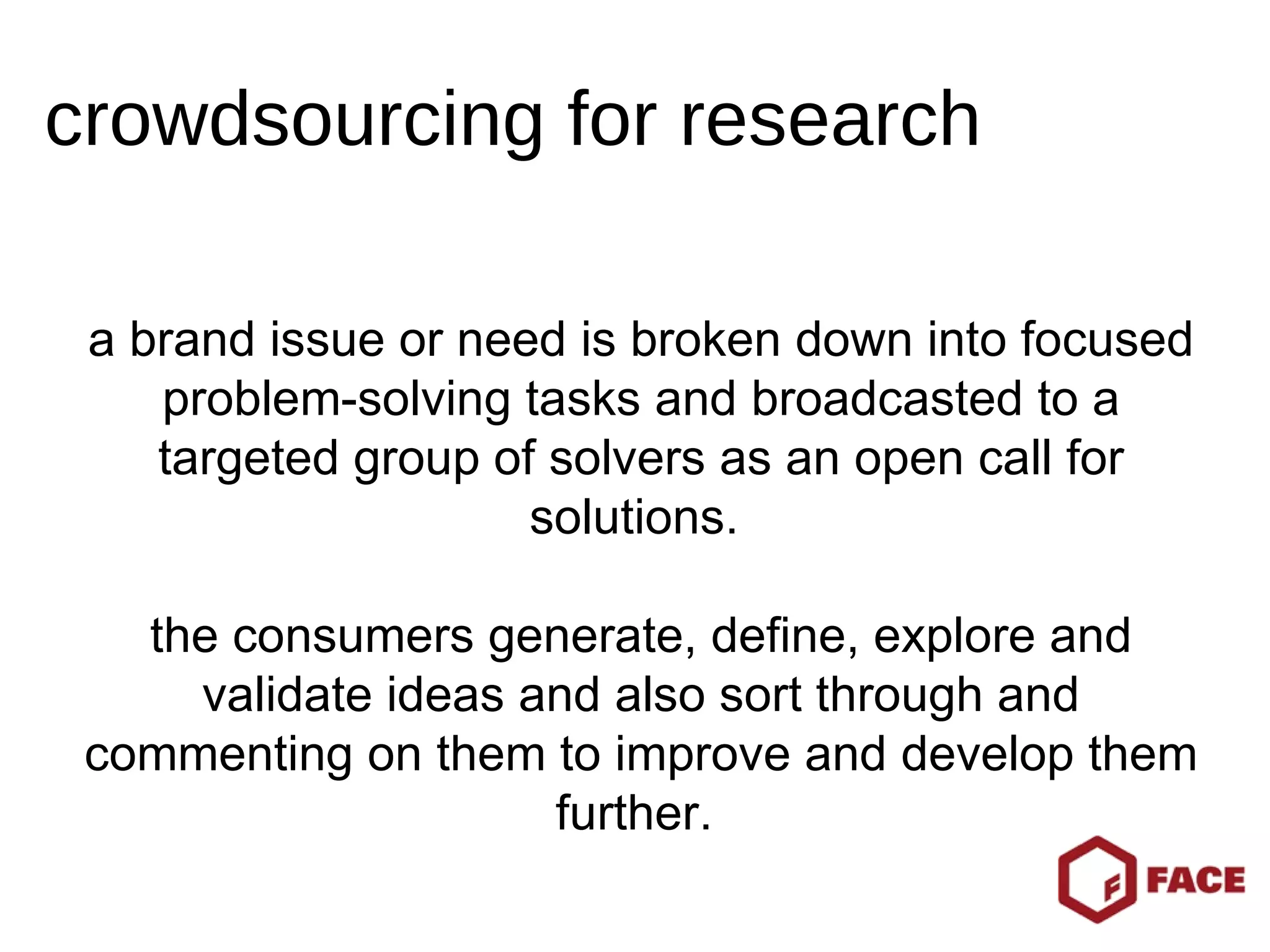 crowdsourcing for research

a brand issue or need is broken down into focused problem-solving tasks and broadcasted to a targeted group of solvers as an open call for solutions.

the consumers generate, define, explore and validate ideas and also sort through and commenting on them to improve and develop them further.

F FACE